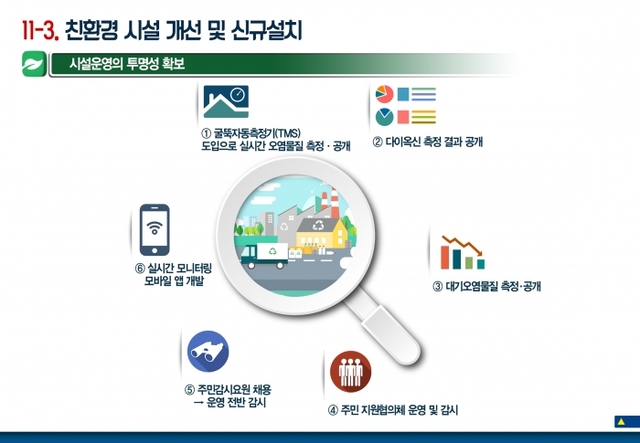 11-3. 친환경 시설 개선 및 신규설치

시설운영의 투명성 확보

① 굴뚝자동측정기(TMS) 도입으로 실시간 오염물질 측정 · 공개

② 다이옥신 측정 결과 공개

③ 대기오염물질 측정·공개

④ 주민 지원협의체 운영 및 감시

⑤ 주민감시요원 채용 → 운영 전반 감시

⑥ 실시간 모니터링 모바일 앱 개발